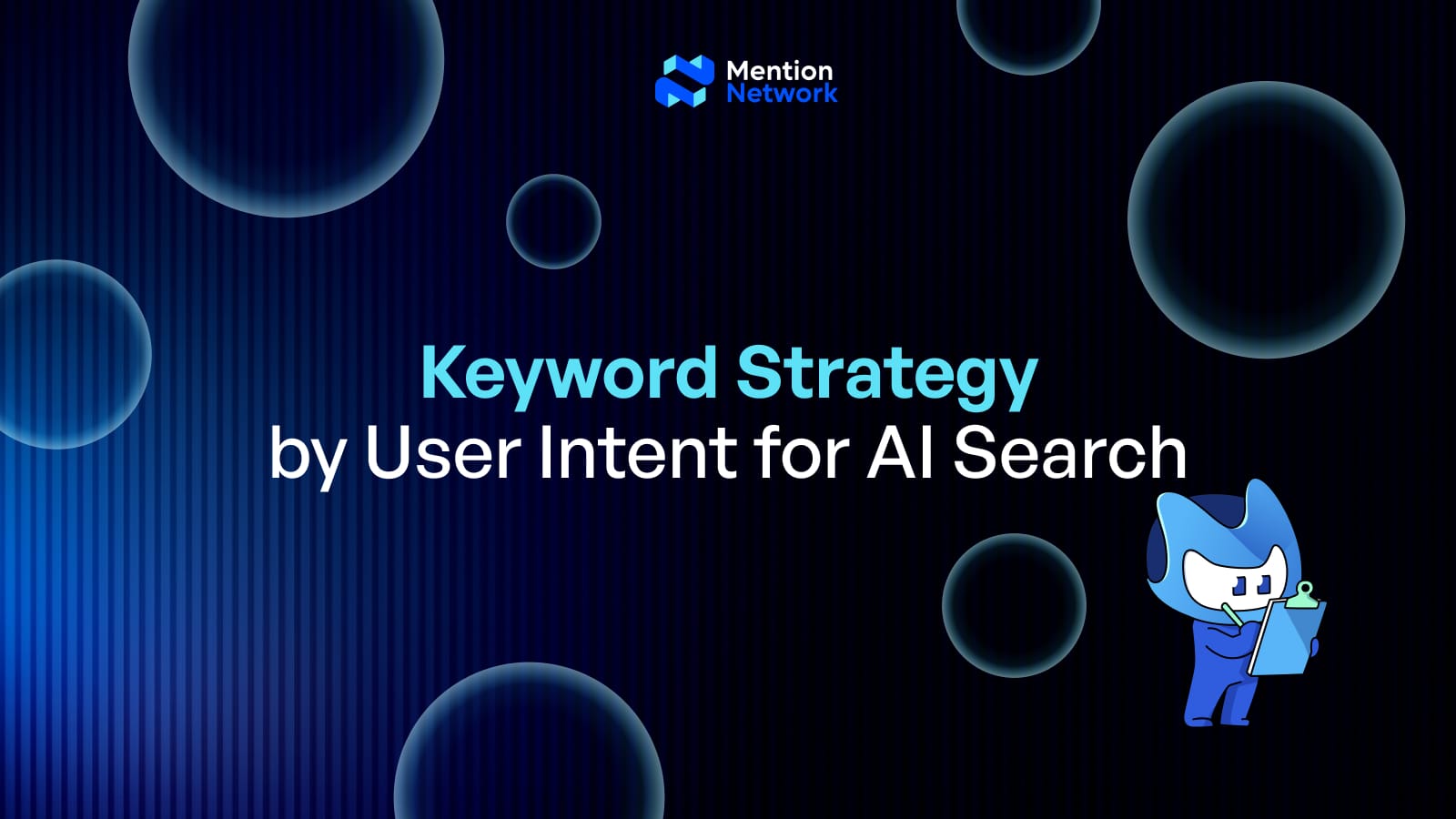 Mention Network

Keyword Strategy
by User Intent for AI Search